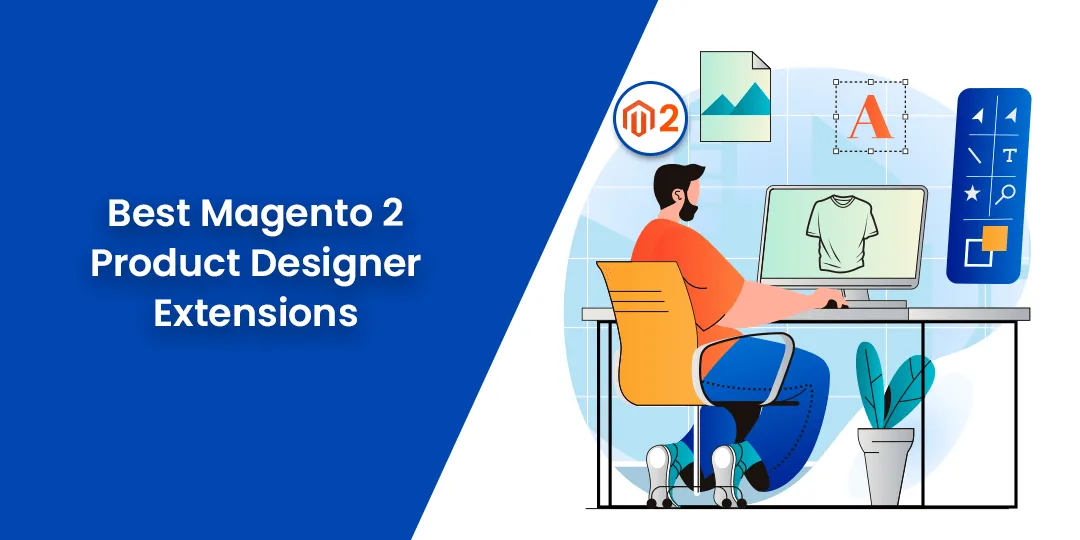 Best Magento 2 Product Designer Extensions

2

A

T